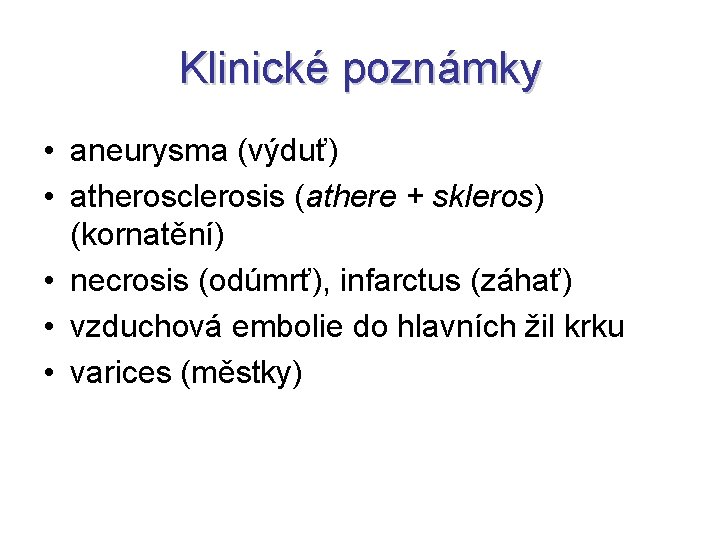 Klinické poznámky

• aneurysma (výduť)
• atherosclerosis (athere + skleros) (kornatění)
• necrosis (odúmrť), infarctus (záhať)
• vzduchová embolie do hlavních žil krku
• varices (městky)